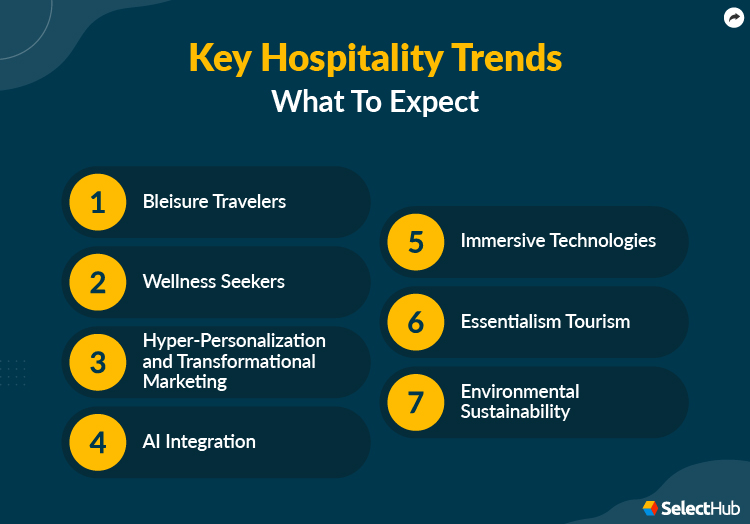 Key Hospitality Trends
What To Expect

1 Bleisure Travelers

2 Wellness Seekers

3 Hyper-Personalization and Transformational Marketing

4 AI Integration

5 Immersive Technologies

6 Essentialism Tourism

7 Environmental Sustainability

SelectHub